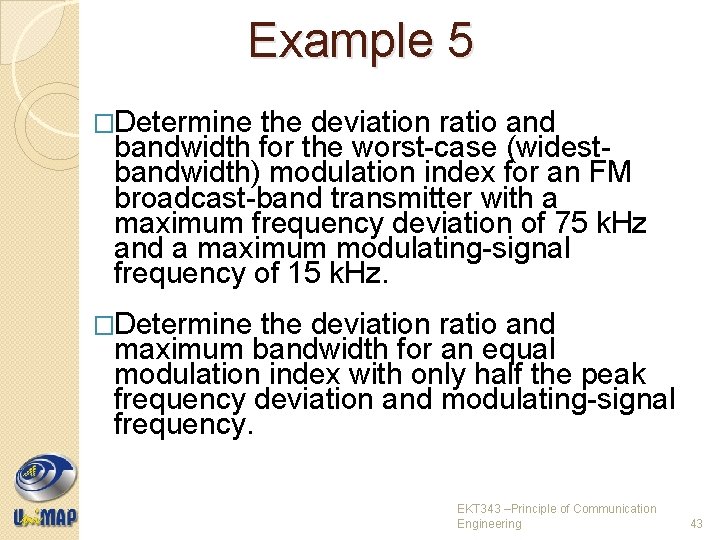 Example 5

□Determine the deviation ratio and bandwidth for the worst-case (widest-bandwidth) modulation index for an FM broadcast-band transmitter with a maximum frequency deviation of 75 kHz and a maximum modulating-signal frequency of 15 kHz.

□Determine the deviation ratio and maximum bandwidth for an equal modulation index with only half the peak frequency deviation and modulating-signal frequency.

UniMAP

EKT343 –Principle of Communication Engineering

43